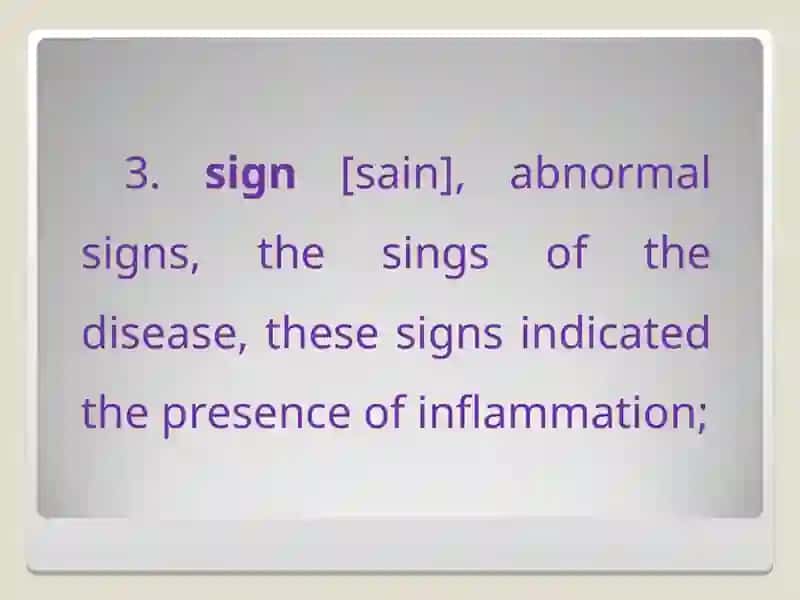 3. sign [sain], abnormal signs, the sings of the disease, these signs indicated the presence of inflammation;